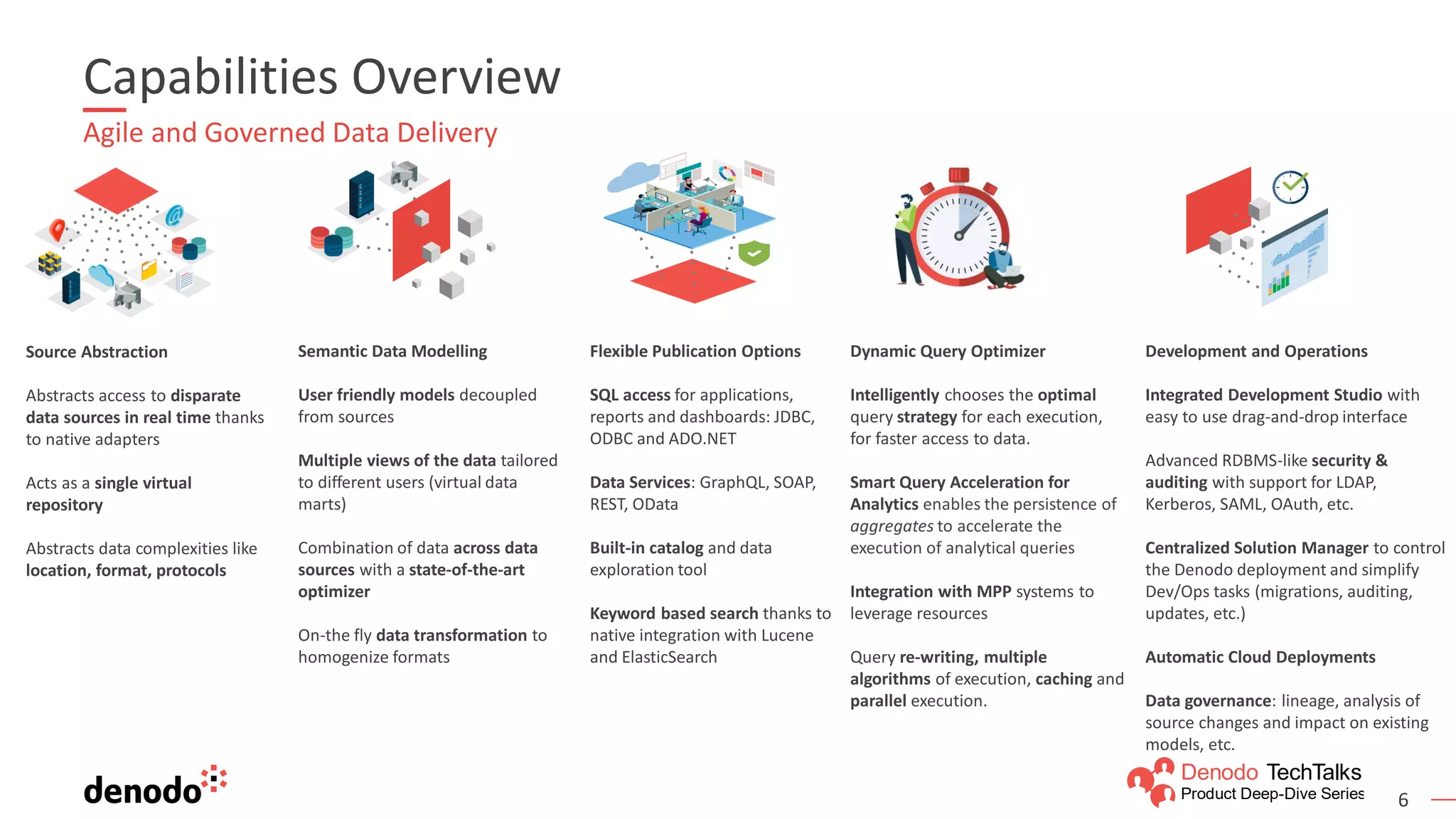 Capabilities Overview

Agile and Governed Data Delivery

Source Abstraction

Abstracts access to disparate data sources in real time thanks to native adapters

Acts as a single virtual repository

Abstracts data complexities like location, format, protocols

Semantic Data Modelling

User friendly models decoupled from sources

Multiple views of the data tailored to different users (virtual data marts)

Combination of data across data sources with a state-of-the-art optimizer

On-the fly data transformation to homogenize formats

Flexible Publication Options

SQL access for applications, reports and dashboards: JDBC, ODBC and ADO.NET

Data Services: GraphQL, SOAP, REST, OData

Built-in catalog and data exploration tool

Keyword based search thanks to native integration with Lucene and ElasticSearch

Dynamic Query Optimizer

Intelligently chooses the optimal query strategy for each execution, for faster access to data.

Smart Query Acceleration for Analytics enables the persistence of aggregates to accelerate the execution of analytical queries

Integration with MPP systems to leverage resources

Query re-writing, multiple algorithms of execution, caching and parallel execution.

Development and Operations

Integrated Development Studio with easy to use drag-and-drop interface

Advanced RDBMS-like security & auditing with support for LDAP, Kerberos, SAML, OAuth, etc.

Centralized Solution Manager to control the Denodo deployment and simplify Dev/Ops tasks (migrations, auditing, updates, etc.)

Automatic Cloud Deployments

Data governance: lineage, analysis of source changes and impact on existing models, etc.

denodo

Denodo TechTalks
Product Deep-Dive Series

6